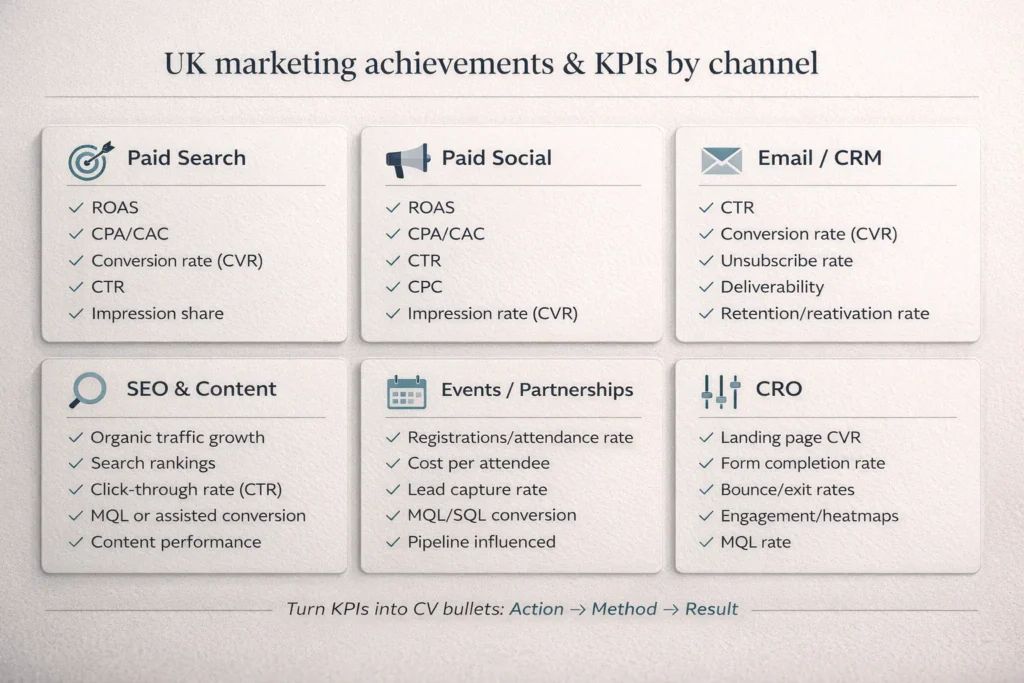 UK marketing achievements & KPIs by channel

Paid Search
✓ ROAS
✓ CPA/CAC
✓ Conversion rate (CVR)
✓ CTR
✓ Impression share

Paid Social
✓ ROAS
✓ CPA/CAC
✓ CTR
✓ CPC
✓ Impression rate (CVR)

Email / CRM
✓ CTR
✓ Conversion rate (CVR)
✓ Unsubscribe rate
✓ Deliverability
✓ Retention/reativation rate

SEO & Content
✓ Organic traffic growth
✓ Search rankings
✓ Click-through rate (CTR)
✓ MQL or assisted conversion
✓ Content performance

Events / Partnerships
✓ Registrations/attendance rate
✓ Cost per attendee
✓ Lead capture rate
✓ MQL/SQL conversion
✓ Pipeline influenced

CRO
✓ Landing page CVR
✓ Form completion rate
✓ Bounce/exit rates
✓ Engagement/heatmaps
✓ MQL rate

Turn KPIs into CV bullets: Action → Method → Result